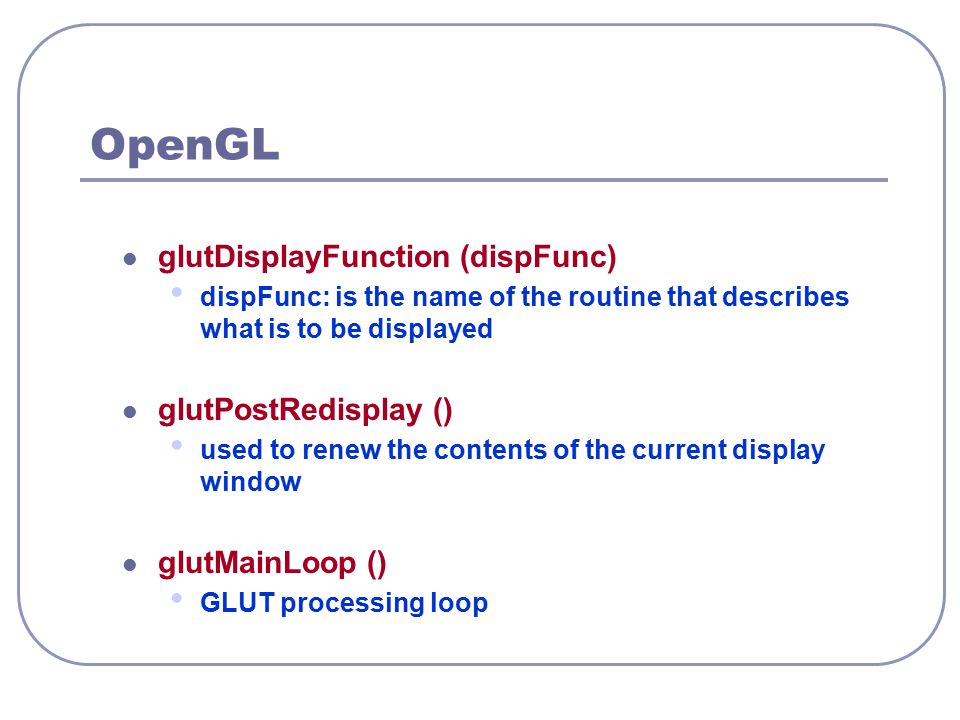 OpenGL

- glutDisplayFunction (dispFunc)
  - dispFunc: is the name of the routine that describes what is to be displayed

- glutPostRedisplay ()
  - used to renew the contents of the current display window

- glutMainLoop ()
  - GLUT processing loop